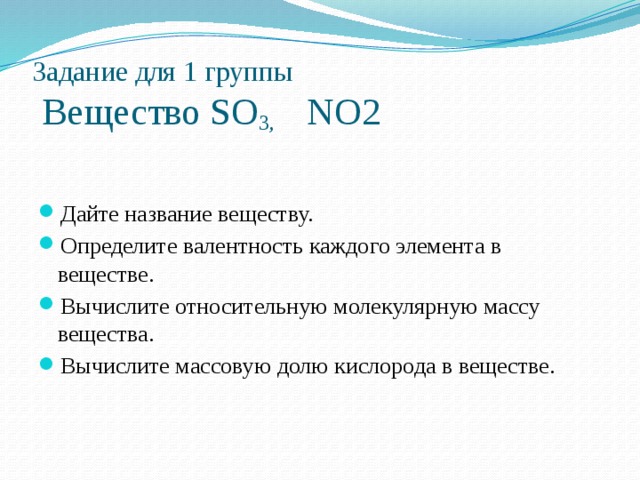 Задание для 1 группы

Вещество $SO_{3,}$ NO2

Дайте название веществу.

Определите валентность каждого элемента в веществе.

Вычислите относительную молекулярную массу вещества.

Вычислите массовую долю кислорода в веществе.